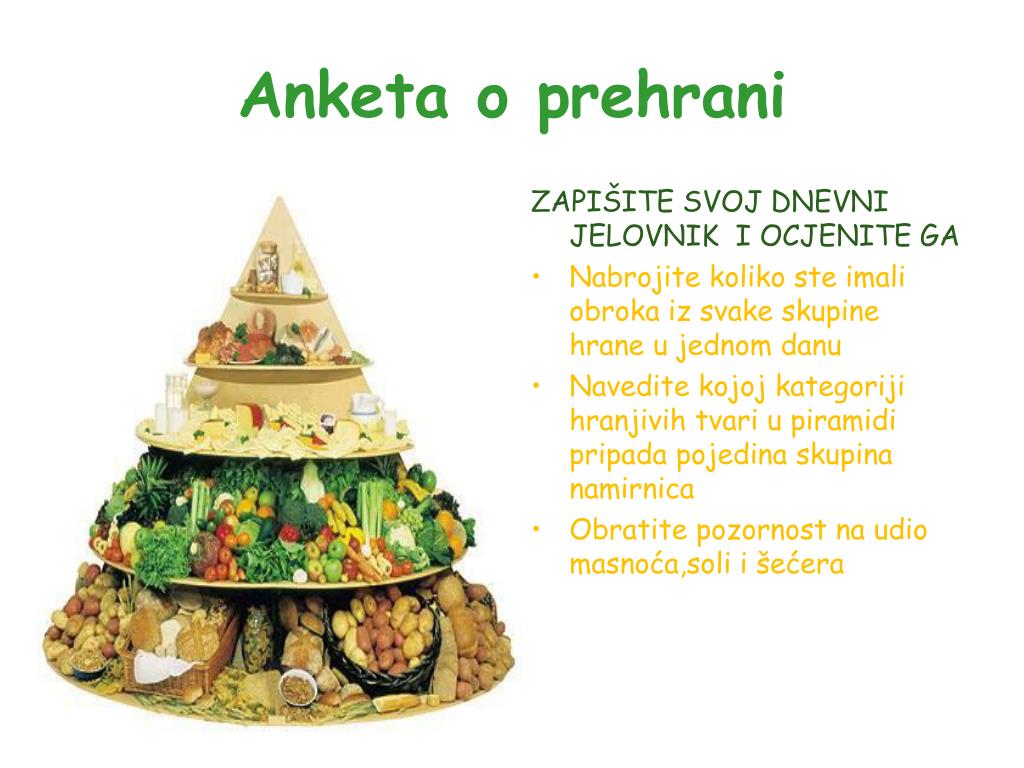 Anketa o prehrani

ZAPIŠITE SVOJ DNEVNI JELOVNIK I OCJENITE GA

• Nabrojite koliko ste imali obroka iz svake skupine hrane u jednom danu
• Navedite kojoj kategoriji hranjivih tvari u piramidi pripada pojedina skupina namirnica
• Obratite pozornost na udio masnoća,soli i šećera